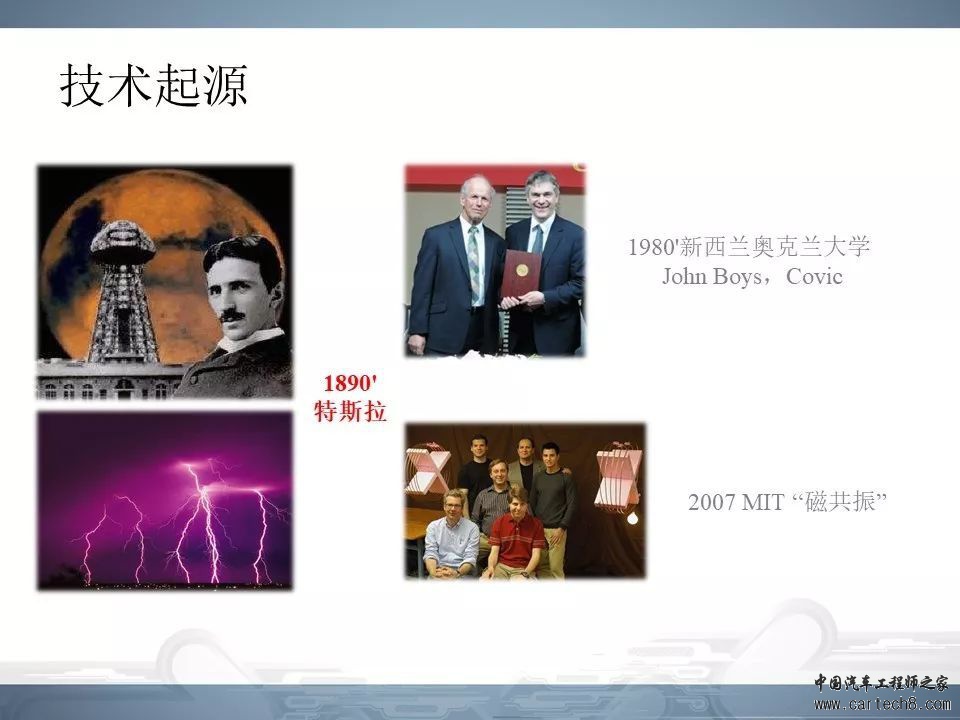 技术起源

1890'
特斯拉

1980'新西兰奥克兰大学
John Boys，Covic

2007 MIT “磁共振”

中国汽车工程师之家
www.cartech8.com